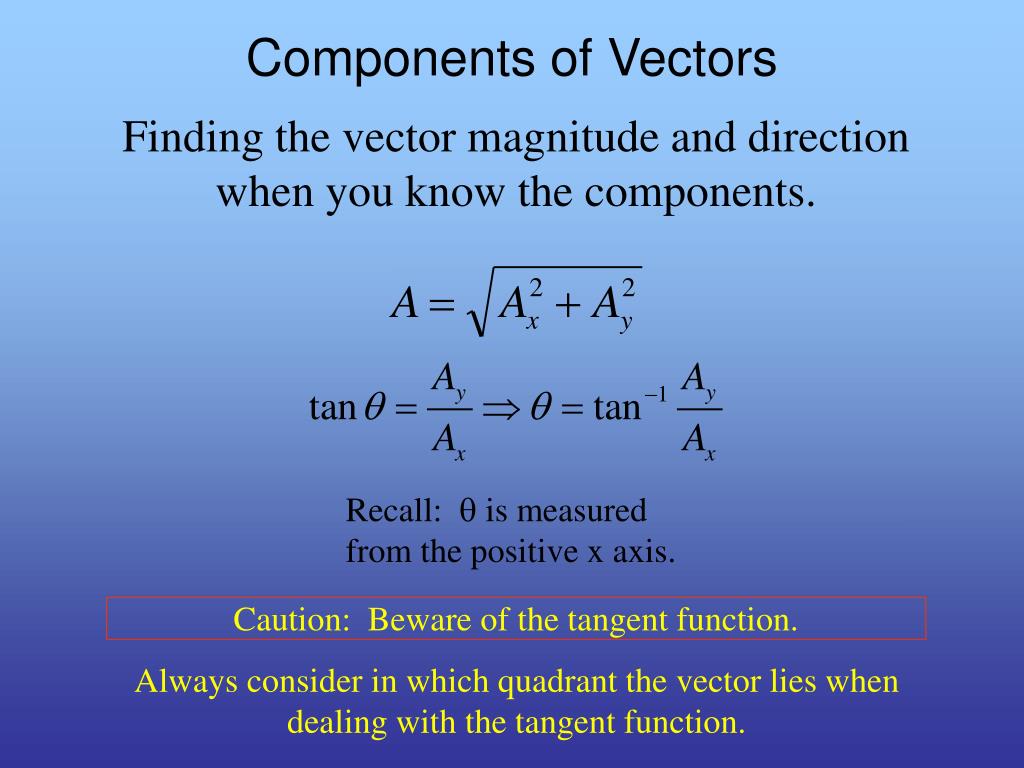 Components of Vectors

Finding the vector magnitude and direction when you know the components.

$A = \sqrt{A_x^2 + A_y^2}$

$\tan\theta = \frac{A_y}{A_x} \Rightarrow \theta = \tan^{-1}\frac{A_y}{A_x}$

Recall: θ is measured from the positive x axis.

Caution: Beware of the tangent function.

Always consider in which quadrant the vector lies when dealing with the tangent function.